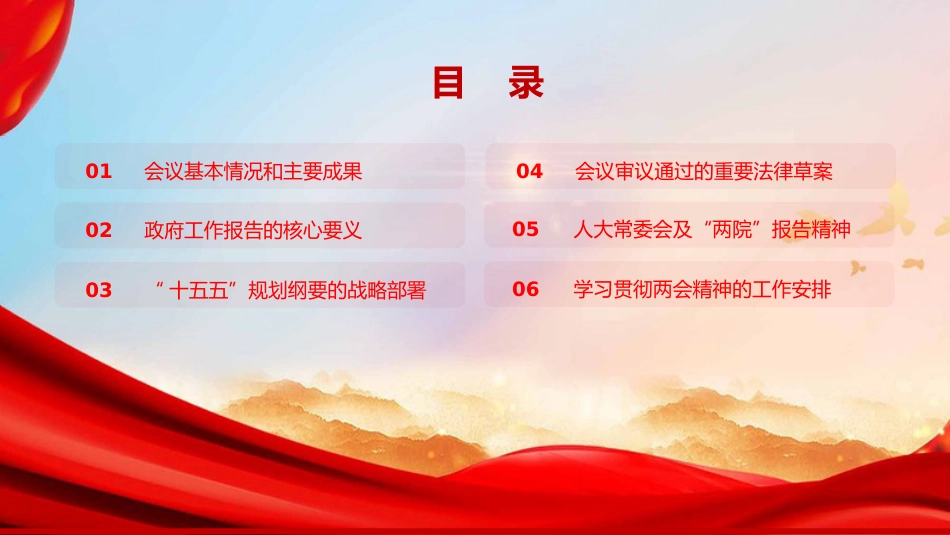 目 录

01 会议基本情况和主要成果

02 政府工作报告的核心要义

03 “十五五”规划纲要的战略部署

04 会议审议通过的重要法律草案

05 人大常委会及“两院”报告精神

06 学习贯彻两会精神的工作安排